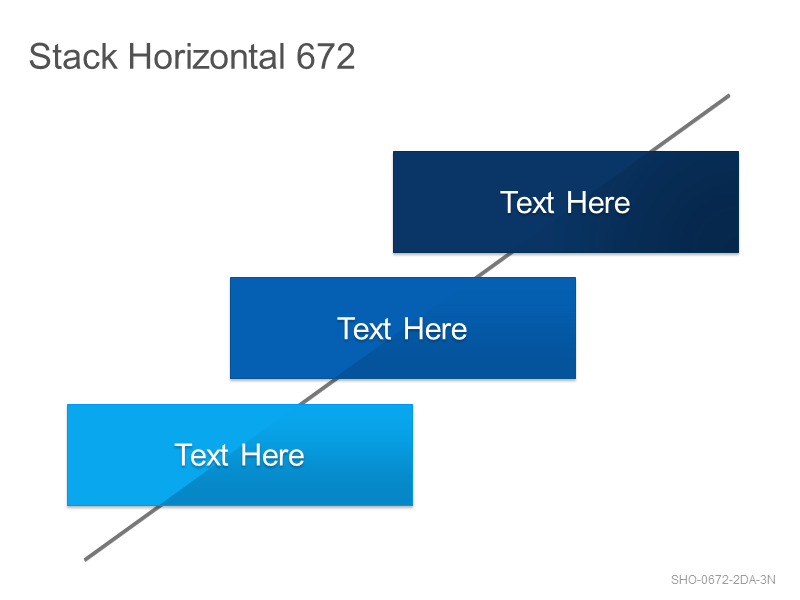 Stack Horizontal 672

Text Here

Text Here

Text Here

SHO-0672-2DA-3N